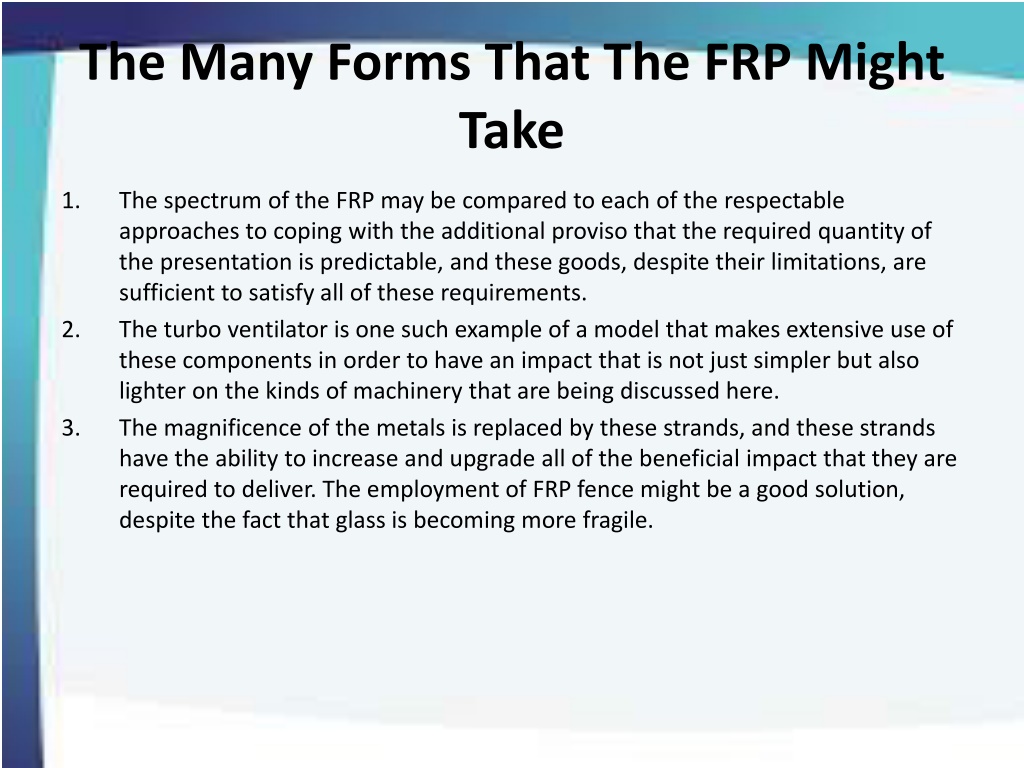 The Many Forms That The FRP Might Take

1. The spectrum of the FRP may be compared to each of the respectable approaches to coping with the additional proviso that the required quantity of the presentation is predictable, and these goods, despite their limitations, are sufficient to satisfy all of these requirements.
2. The turbo ventilator is one such example of a model that makes extensive use of these components in order to have an impact that is not just simpler but also lighter on the kinds of machinery that are being discussed here.
3. The magnificence of the metals is replaced by these strands, and these strands have the ability to increase and upgrade all of the beneficial impact that they are required to deliver. The employment of FRP fence might be a good solution, despite the fact that glass is becoming more fragile.